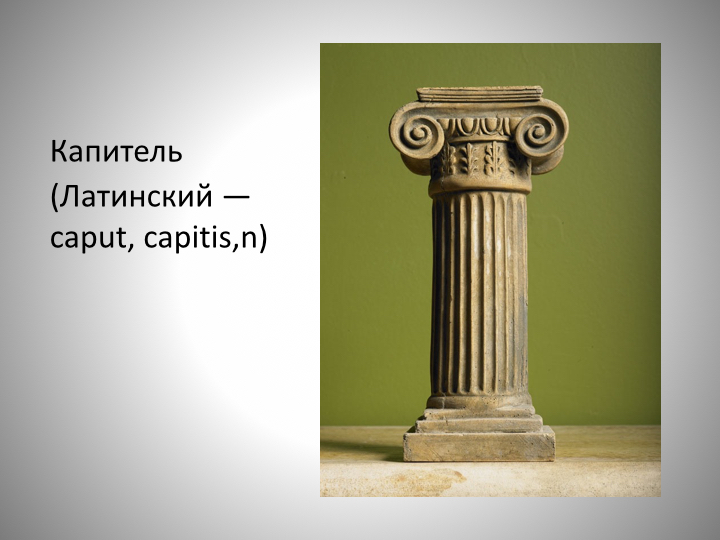 Капитель (Латинский — caput, capitis,n)